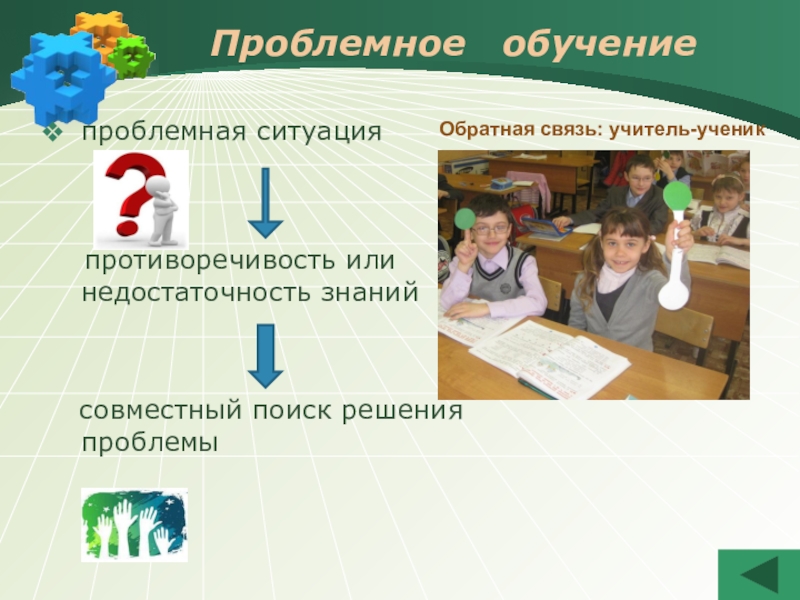 Проблемное обучение

проблемная ситуация

противоречивость или недостаточность знаний

совместный поиск решения проблемы

Обратная связь: учитель-ученик